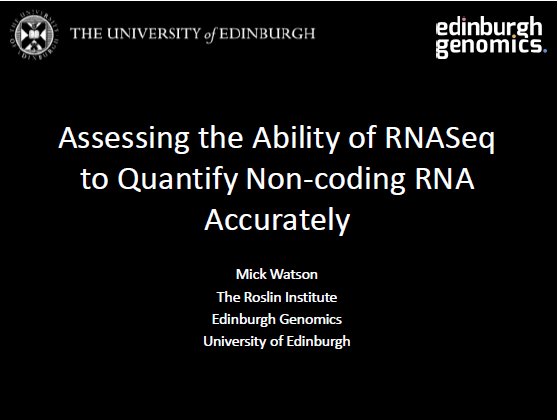 THE UNIVERSITY of EDINBURGH

edinburgh genomics.

Assessing the Ability of RNASeq to Quantify Non-coding RNA Accurately

Mick Watson
The Roslin Institute
Edinburgh Genomics
University of Edinburgh